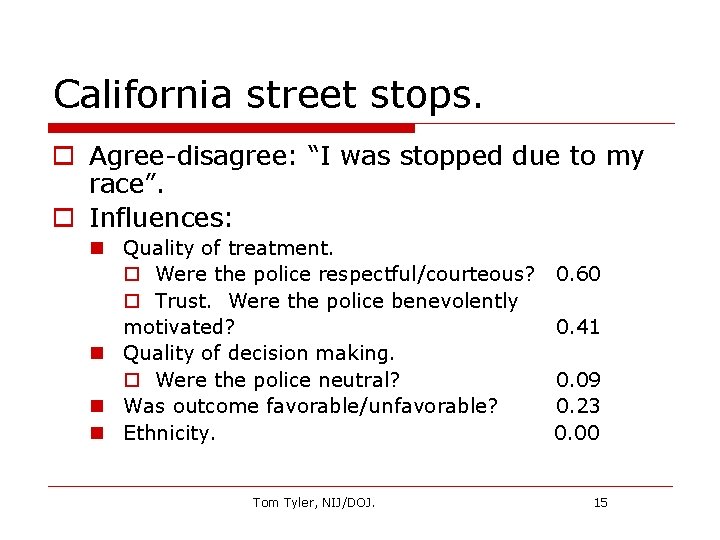 California street stops.

Agree-disagree: “I was stopped due to my race”.

Influences:

Quality of treatment.

Were the police respectful/courteous? 0.60

Trust. Were the police benevolently motivated? 0.41

Quality of decision making.

Were the police neutral? 0.09

Was outcome favorable/unfavorable? 0.23

Ethnicity. 0.00

Tom Tyler, NIJ/DOJ.

15